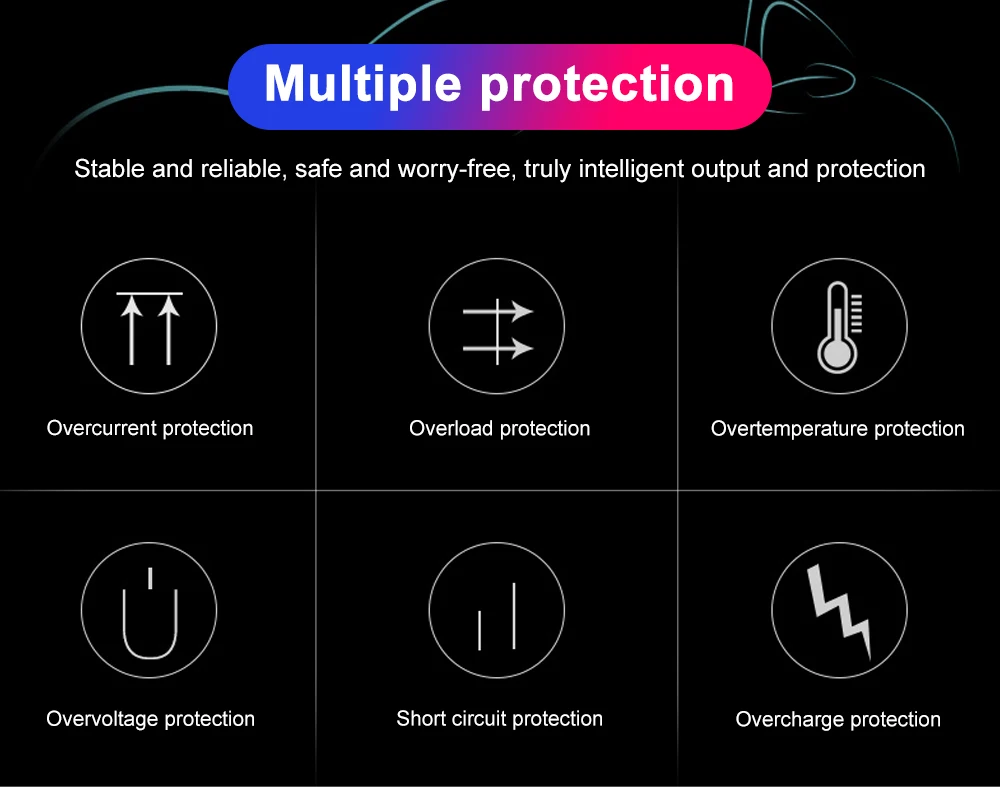 Multiple protection

Stable and reliable, safe and worry-free, truly intelligent output and protection

Overcurrent protection

Overload protection

Overtemperature protection

Overvoltage protection

Short circuit protection

Overcharge protection